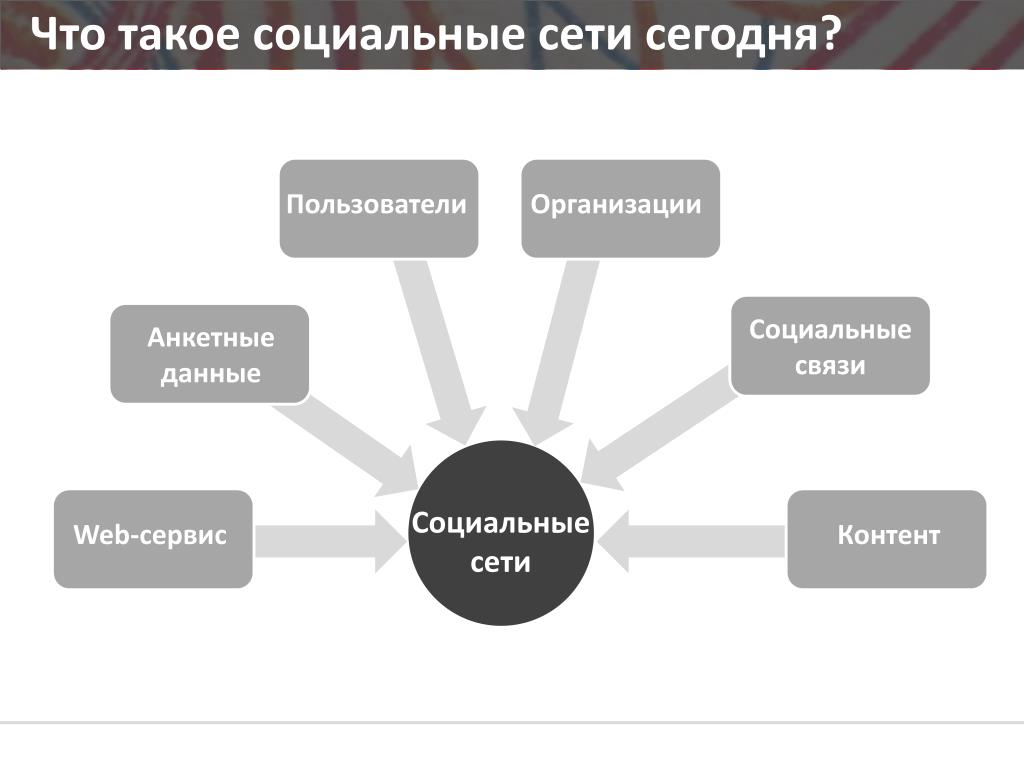 Что такое социальные сети сегодня?

Пользователи

Организации

Анкетные данные

Социальные связи

Web-сервис

Социальные сети

Контент